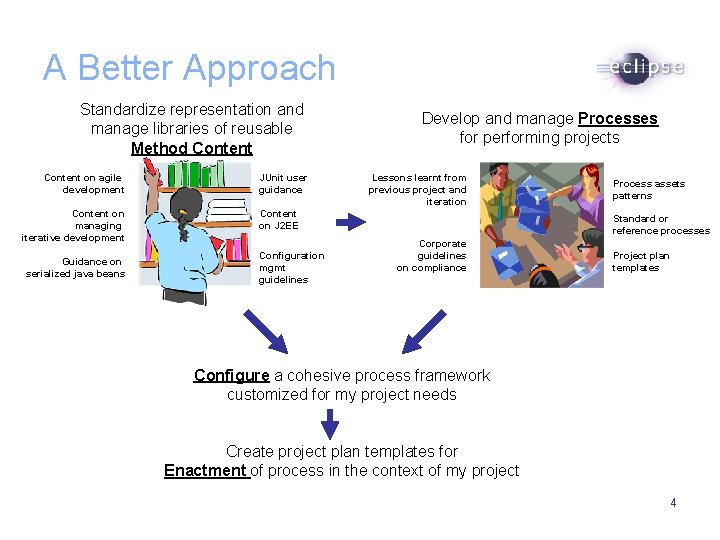 A Better Approach

eclipse

Standardize representation and manage libraries of reusable Method Content

Content on agile development

Content on managing iterative development

Guidance on serialized java beans

JUnit user guidance

Content on J2EE

Configuration mgmt guidelines

Develop and manage Processes for performing projects

Lessons learnt from previous project and iteration

Corporate guidelines on compliance

Process assets patterns

Standard or reference processes

Project plan templates

Configure a cohesive process framework customized for my project needs

Create project plan templates for Enactment of process in the context of my project

4